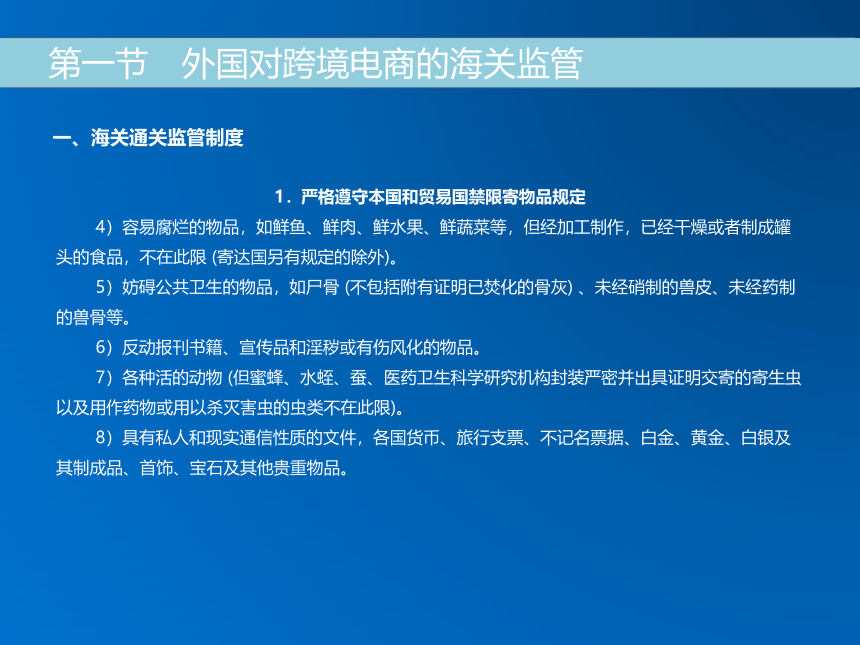 第一节　外国对跨境电商的海关监管

一、海关通关监管制度

1．严格遵守本国和贸易国禁限寄物品规定

4）容易腐烂的物品，如鲜鱼、鲜肉、鲜水果、鲜蔬菜等，但经加工制作，已经干燥或者制成罐头的食品，不在此限 (寄达国另有规定的除外)。

5）妨碍公共卫生的物品，如尸骨 (不包括附有证明已焚化的骨灰) 、未经硝制的兽皮、未经药制的兽骨等。

6）反动报刊书籍、宣传品和淫秽或有伤风化的物品。

7）各种活的动物 (但蜜蜂、水蛭、蚕、医药卫生科学研究机构封装严密并出具证明交寄的寄生虫以及用作药物或用以杀灭害虫的虫类不在此限)。

8）具有私人和现实通信性质的文件，各国货币、旅行支票、不记名票据、白金、黄金、白银及其制成品、首饰、宝石及其他贵重物品。